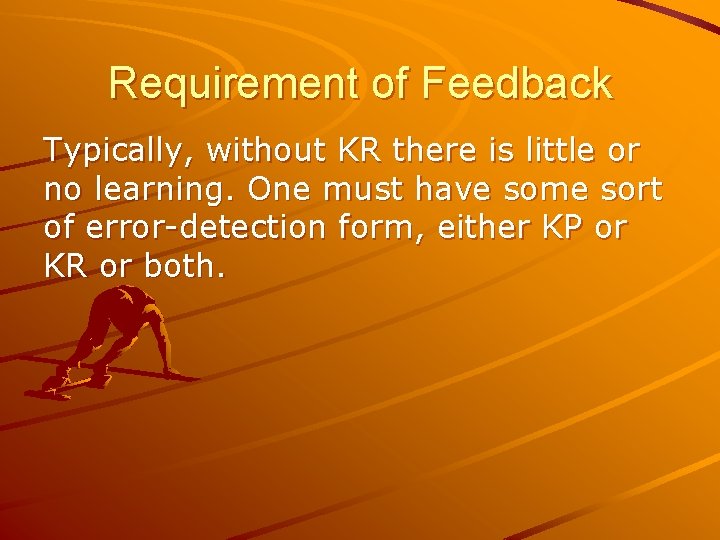 Requirement of Feedback

Typically, without KR there is little or no learning. One must have some sort of error-detection form, either KP or KR or both.